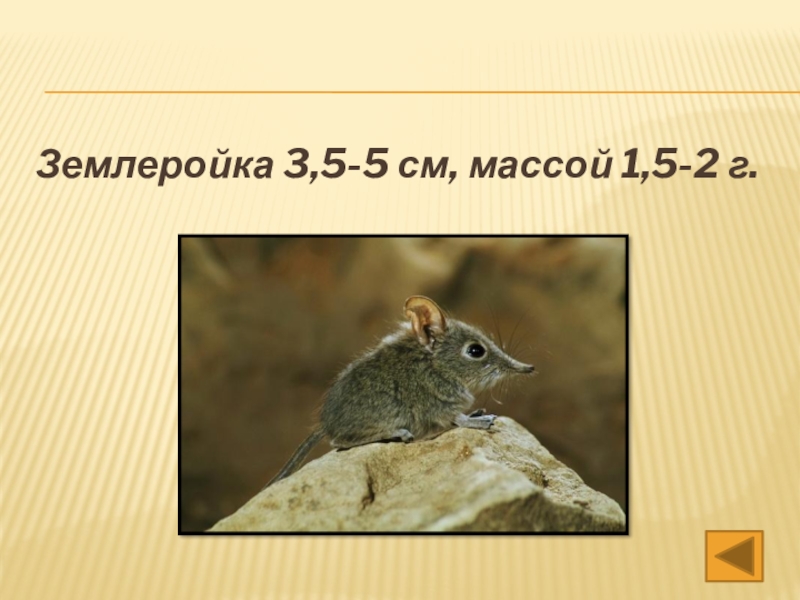 Землеройка 3,5-5 см, массой 1,5-2 г.